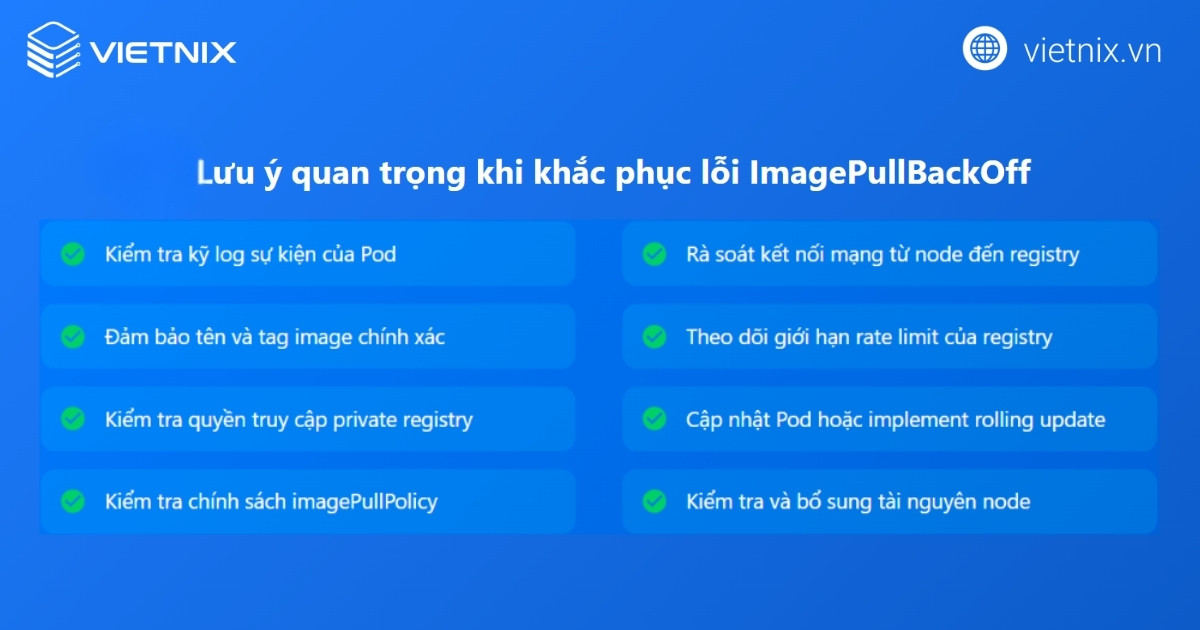 VIETNIX

vietnix.vn

Lưu ý quan trọng khi khắc phục lỗi ImagePullBackOff

Kiểm tra kỹ log sự kiện của Pod

Đảm bảo tên và tag image chính xác

Kiểm tra quyền truy cập private registry

Kiểm tra chính sách imagePullPolicy

Rà soát kết nối mạng từ node đến registry

Theo dõi giới hạn rate limit của registry

Cập nhật Pod hoặc implement rolling update

Kiểm tra và bổ sung tài nguyên node